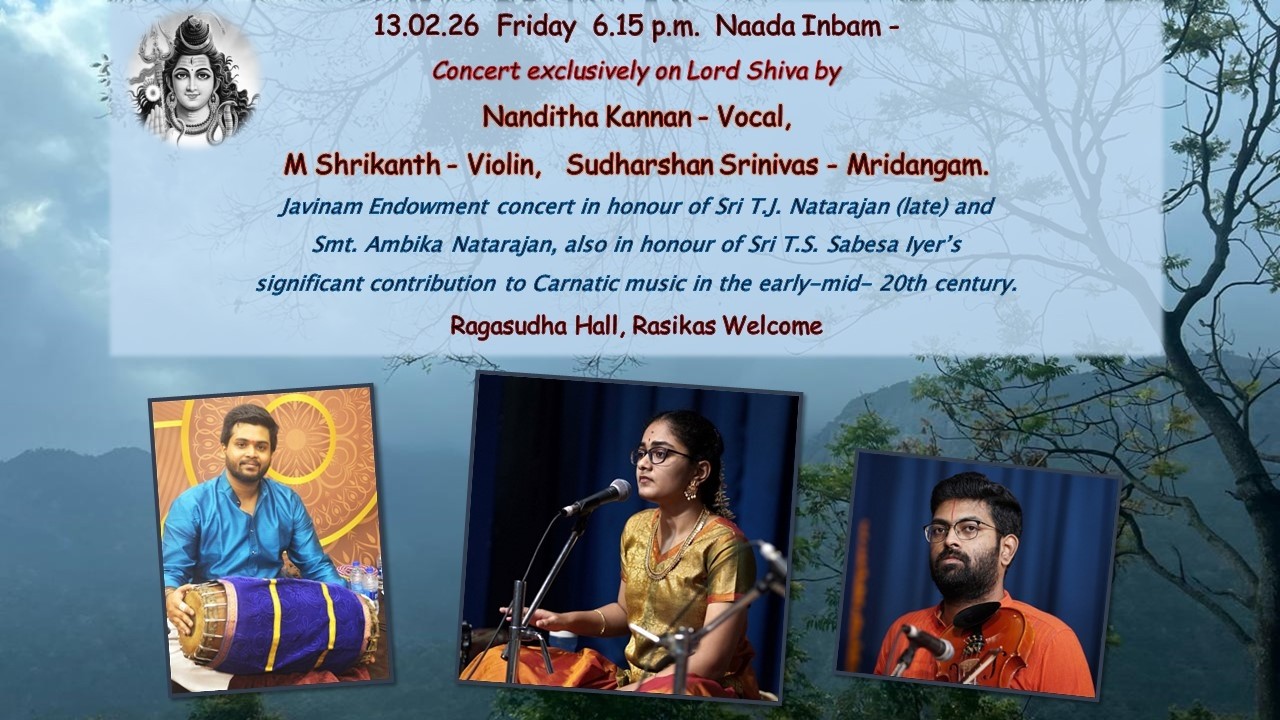 13.02.26 Friday 6.15 p.m. Naada Inbam -

Concert exclusively on Lord Shiva by

Nanditha Kannan - Vocal,

M Shrikanth - Violin, Sudharshan Srinivas - Mridangam.

Javinam Endowment concert in honour of Sri T.J. Natarajan (late) and Smt. Ambika Natarajan, also in honour of Sri T.S. Sabesa Iyer's significant contribution to Carnatic music in the early-mid- 20th century.

Ragasudha Hall, Rasikas Welcome